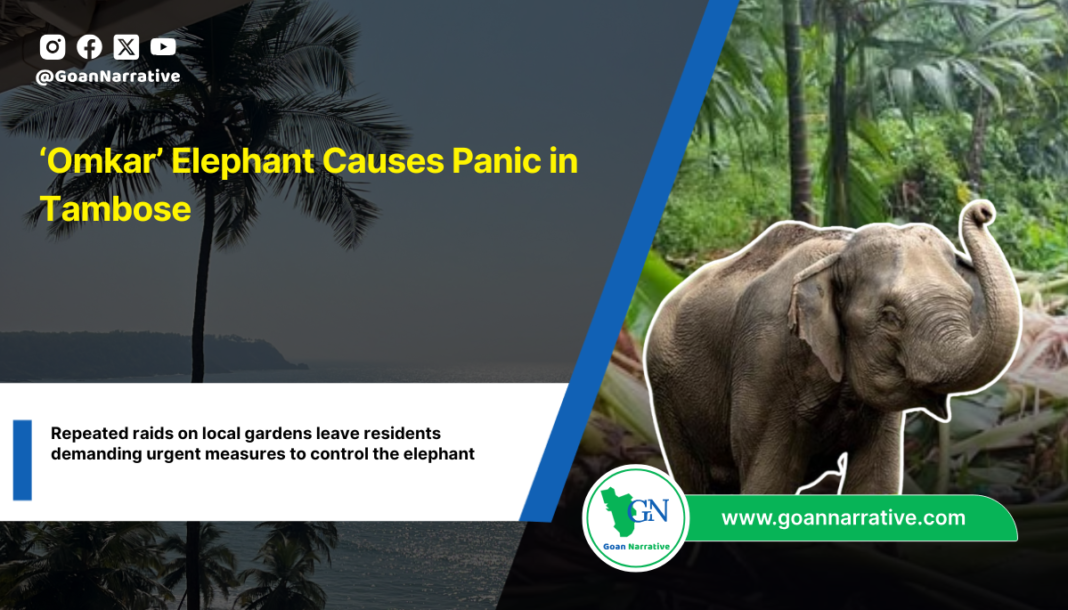 @GoanNarrative

‘Omkar’ Elephant Causes Panic in Tambose

Repeated raids on local gardens leave residents demanding urgent measures to control the elephant

GN
Goan Narrative

www.goannarrative.com